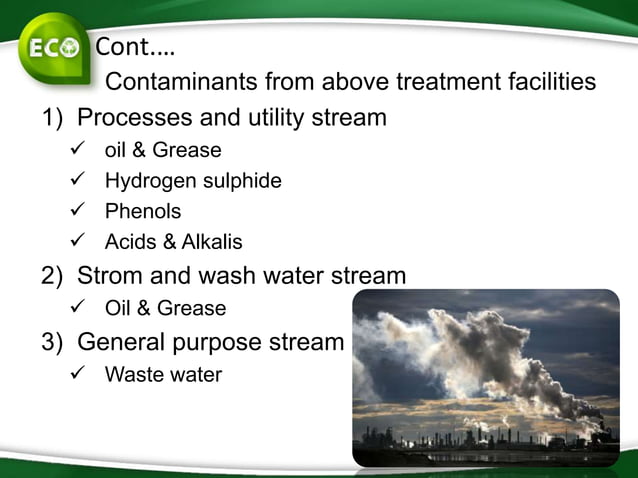 ECO

Cont....

Contaminants from above treatment facilities

1) Processes and utility stream
✓ oil & Grease
✓ Hydrogen sulphide
✓ Phenols
✓ Acids & Alkalis

2) Strom and wash water stream
✓ Oil & Grease

3) General purpose stream
✓ Waste water